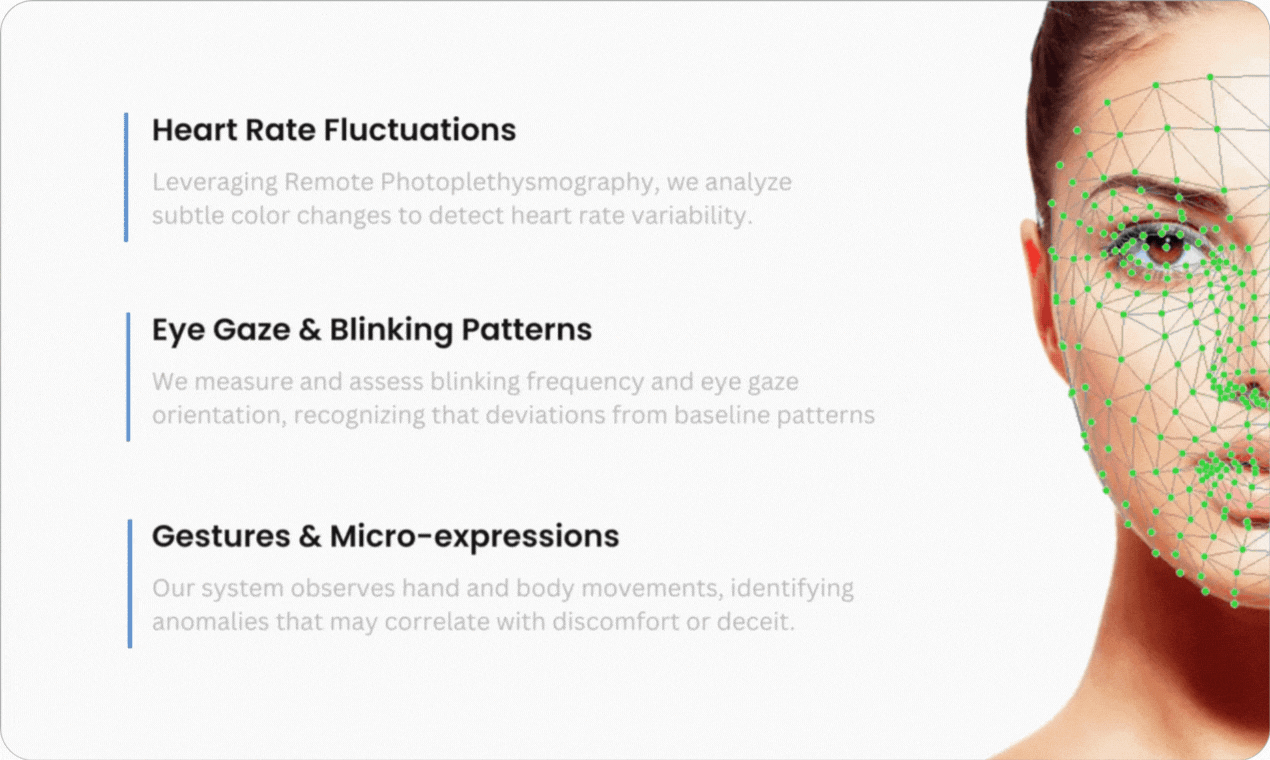 Heart Rate Fluctuations

Leveraging Remote Photoplethysmography, we analyze subtle color changes to detect heart rate variability.

Eye Gaze & Blinking Patterns

We measure and assess blinking frequency and eye gaze orientation, recognizing that deviations from baseline patterns

Gestures & Micro-expressions

Our system observes hand and body movements, identifying anomalies that may correlate with discomfort or deceit.